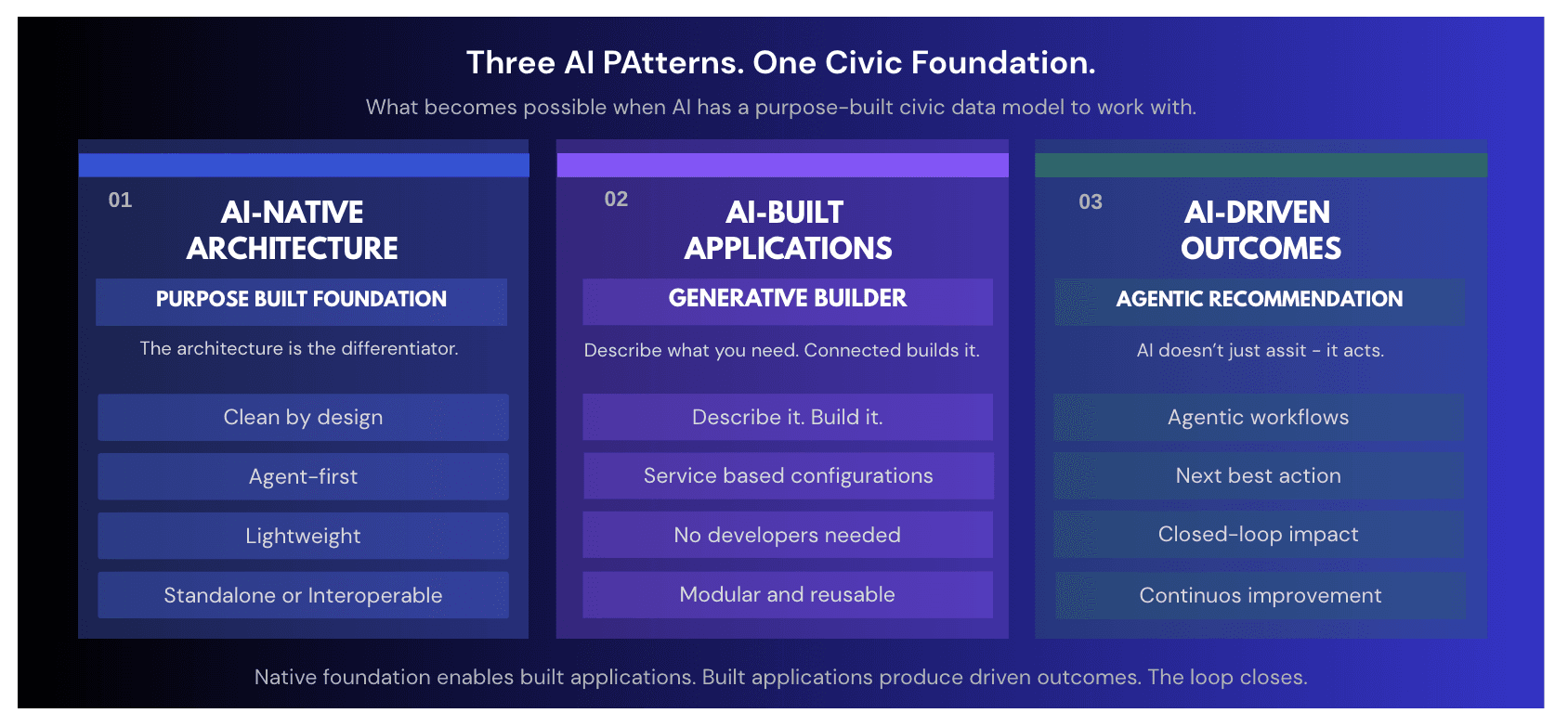 Three AI PAtterns. One Civic Foundation.

What becomes possible when AI has a purpose-built civic data model to work with.

01

AI-NATIVE ARCHITECTURE

PURPOSE BUILT FOUNDATION

The architecture is the differentiator.

Clean by design

Agent-first

Lightweight

Standalone or Interoperable

02

AI-BUILT APPLICATIONS

GENERATIVE BUILDER

Describe what you need. Connected builds it.

Describe it. Build it.

Service based configurations

No developers needed

Modular and reusable

03

AI-DRIVEN OUTCOMES

AGENTIC RECOMMENDATION

AI doesn't just assit - it acts.

Agentic workflows

Next best action

Closed-loop impact

Continuos improvement

Native foundation enables built applications. Built applications produce driven outcomes. The loop closes.